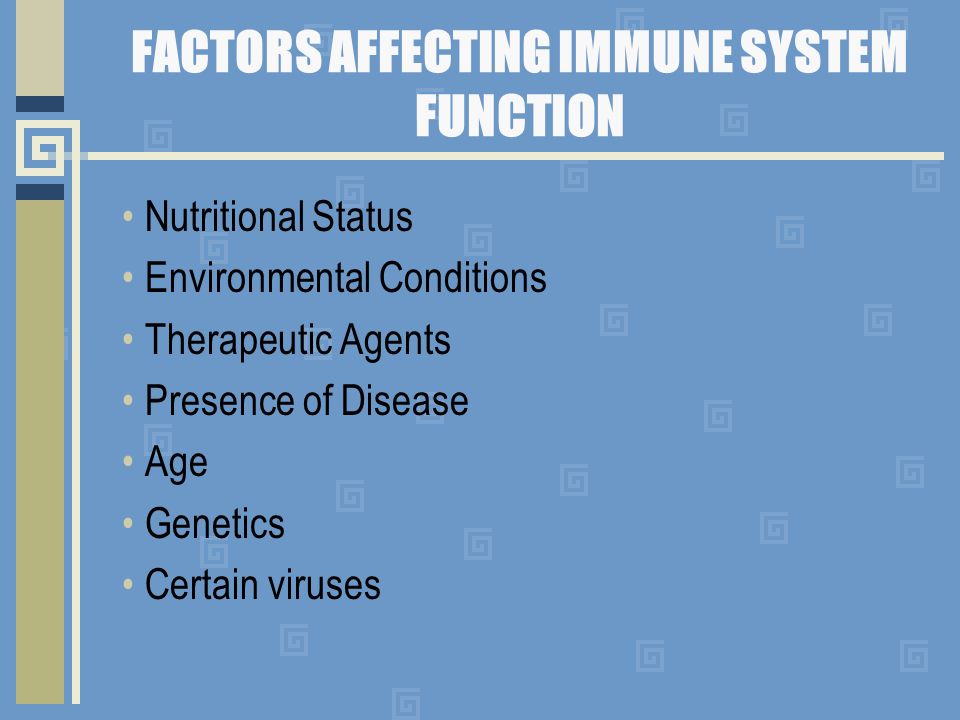 FACTORS AFFECTING IMMUNE SYSTEM FUNCTION

• Nutritional Status
• Environmental Conditions
• Therapeutic Agents
• Presence of Disease
• Age
• Genetics
• Certain viruses